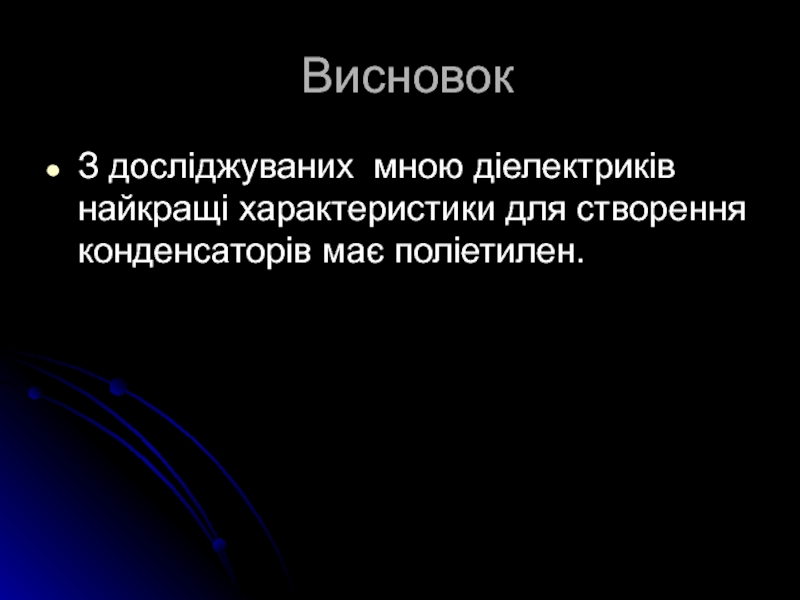 Висновок

З досліджуваних мною діелектриків найкращі характеристики для створення конденсаторів має поліетилен.